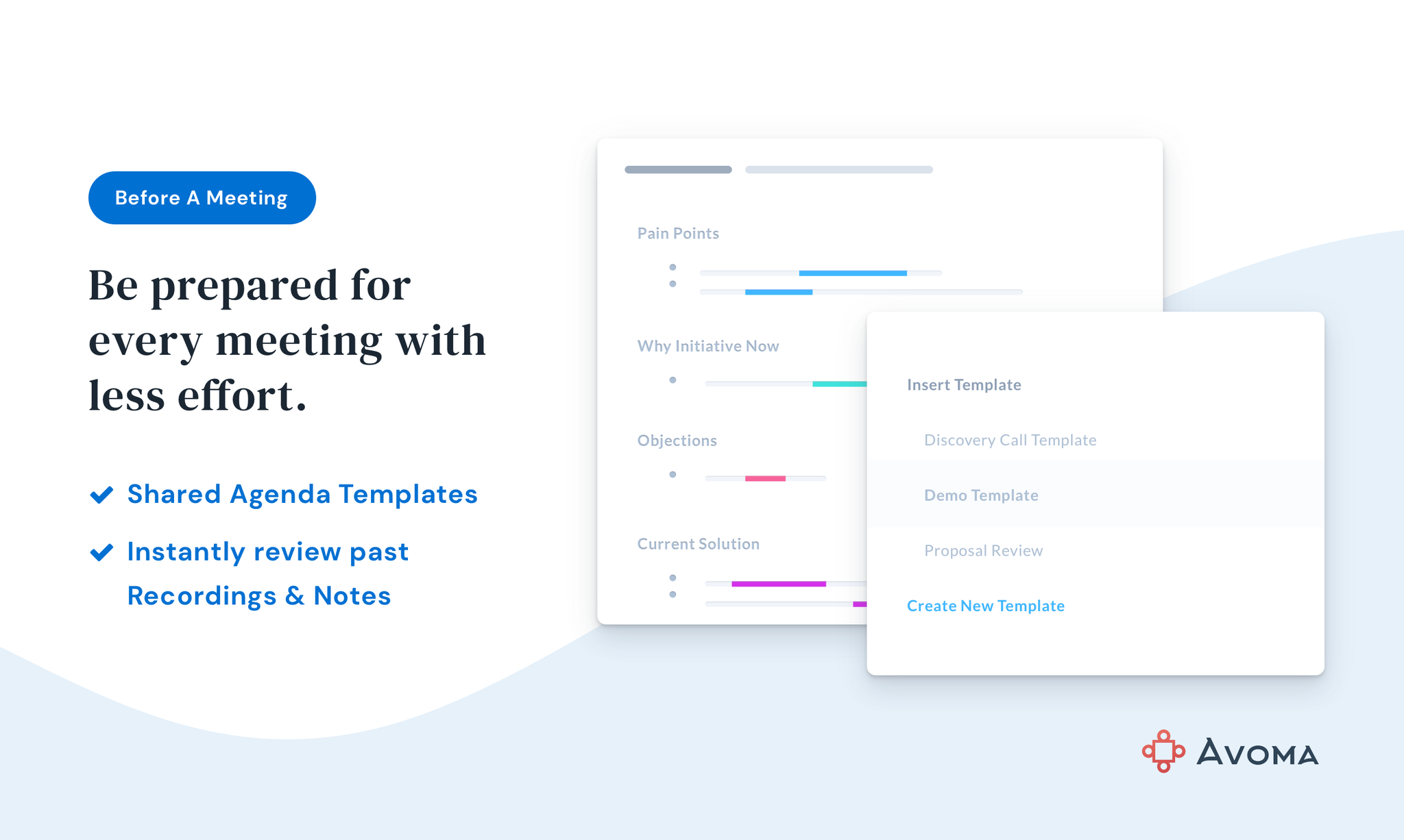 Before A Meeting

Be prepared for every meeting with less effort.

Shared Agenda Templates

Instantly review past Recordings & Notes

Pain Points

Why Initiative Now

Objections

Current Solution

Insert Template

Discovery Call Template

Demo Template

Proposal Review

Create New Template

AVOMA